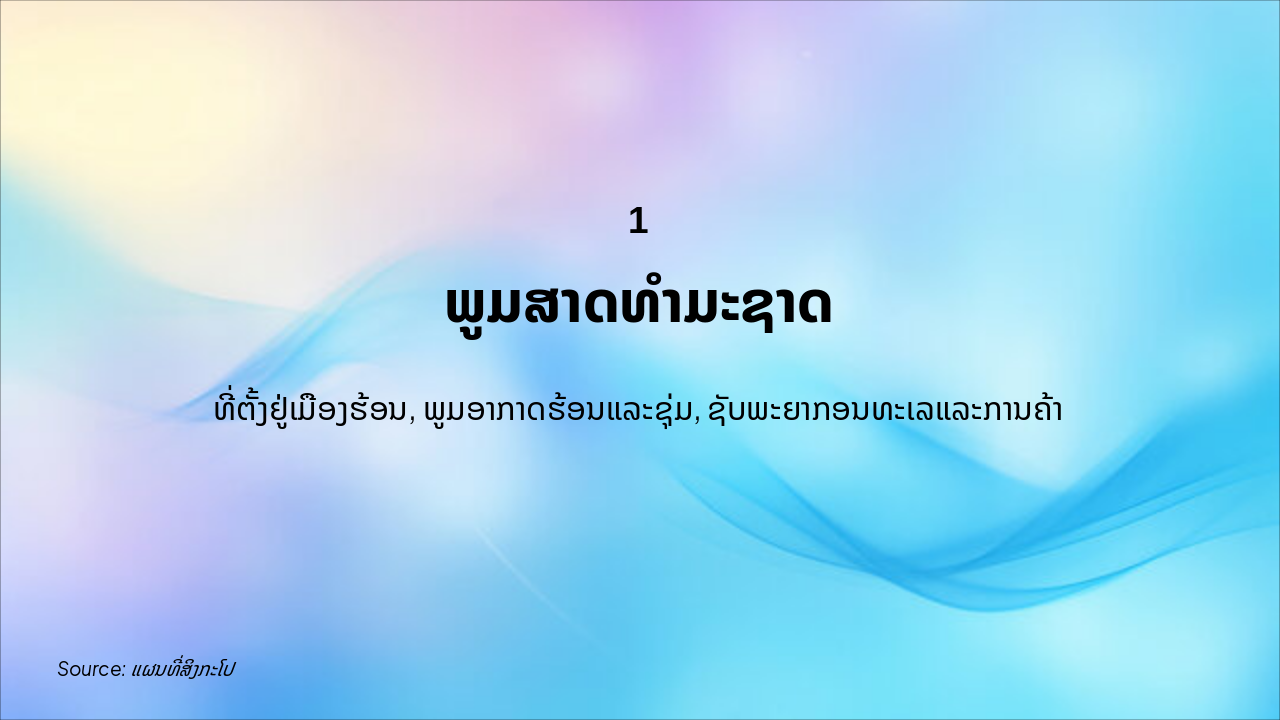 1

ພູມສາດທຳມະຊາດ

ທີ່ຕັ້ງຢູ່ເມືອງຮ້ອນ, ພູມອາກາດຮ້ອນແລະຊຸ່ມ, ຊັບພະຍາກອນທະເລແລະການຄ້າ

Source: ແຜນທີ່ສິງກະໂປ